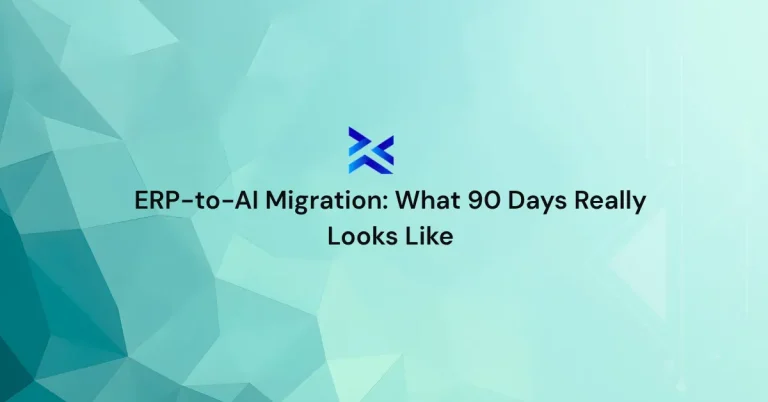 ERP-to-AI Migration: What 90 Days Really Looks Like